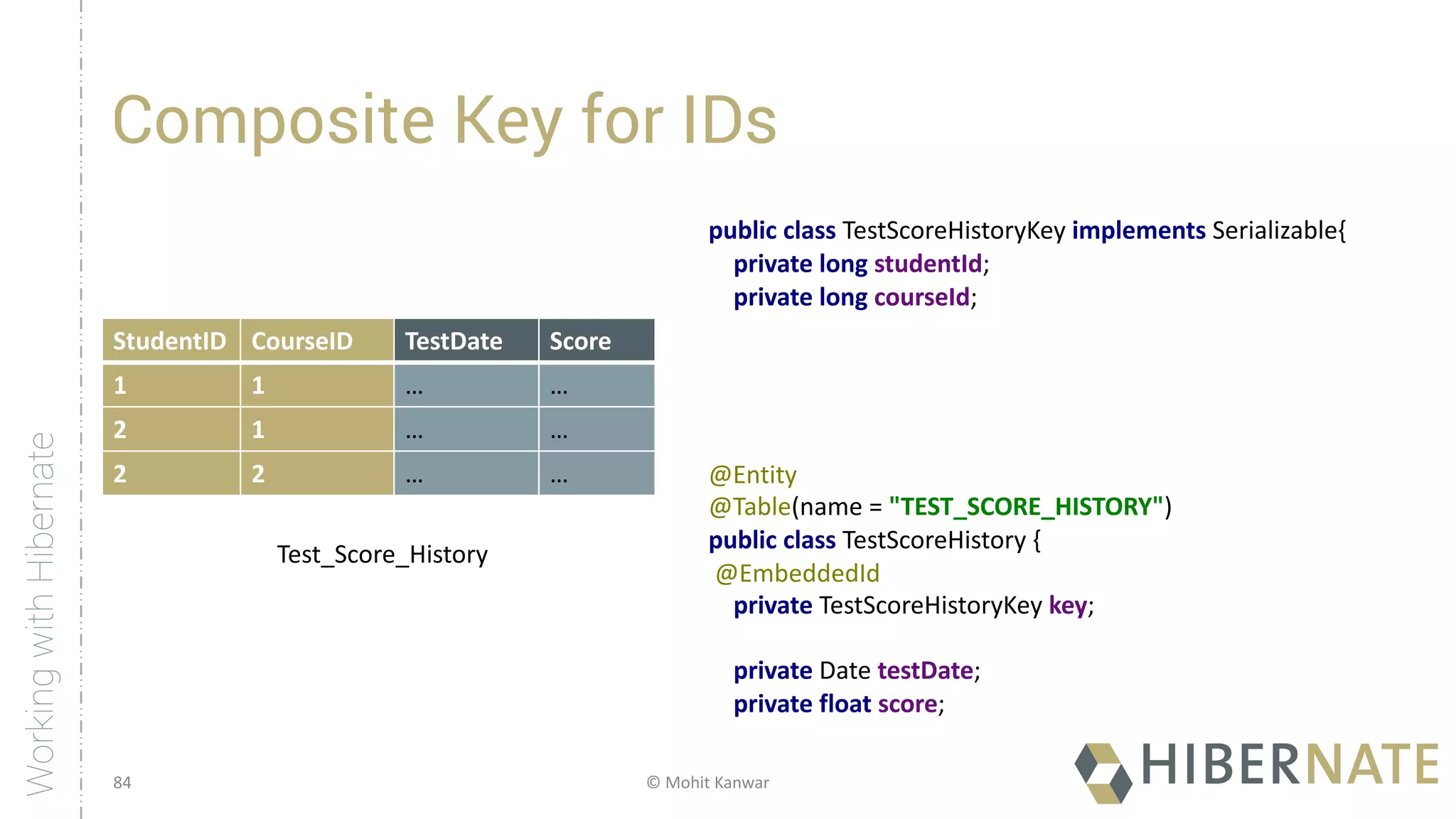 Working with Hibernate

Composite Key for IDs

| StudentID | CourseID | TestDate | Score |
|---|---|---|---|
| 1 | 1 | … | … |
| 2 | 1 | … | … |
| 2 | 2 | … | … |

Test_Score_History

public class TestScoreHistoryKey implements Serializable{
private long studentId;
private long courseId;

@Entity
@Table(name = "TEST_SCORE_HISTORY")
public class TestScoreHistory {
@EmbeddedId
private TestScoreHistoryKey key;

private Date testDate;
private float score;

84

© Mohit Kanwar

HIBERNATE